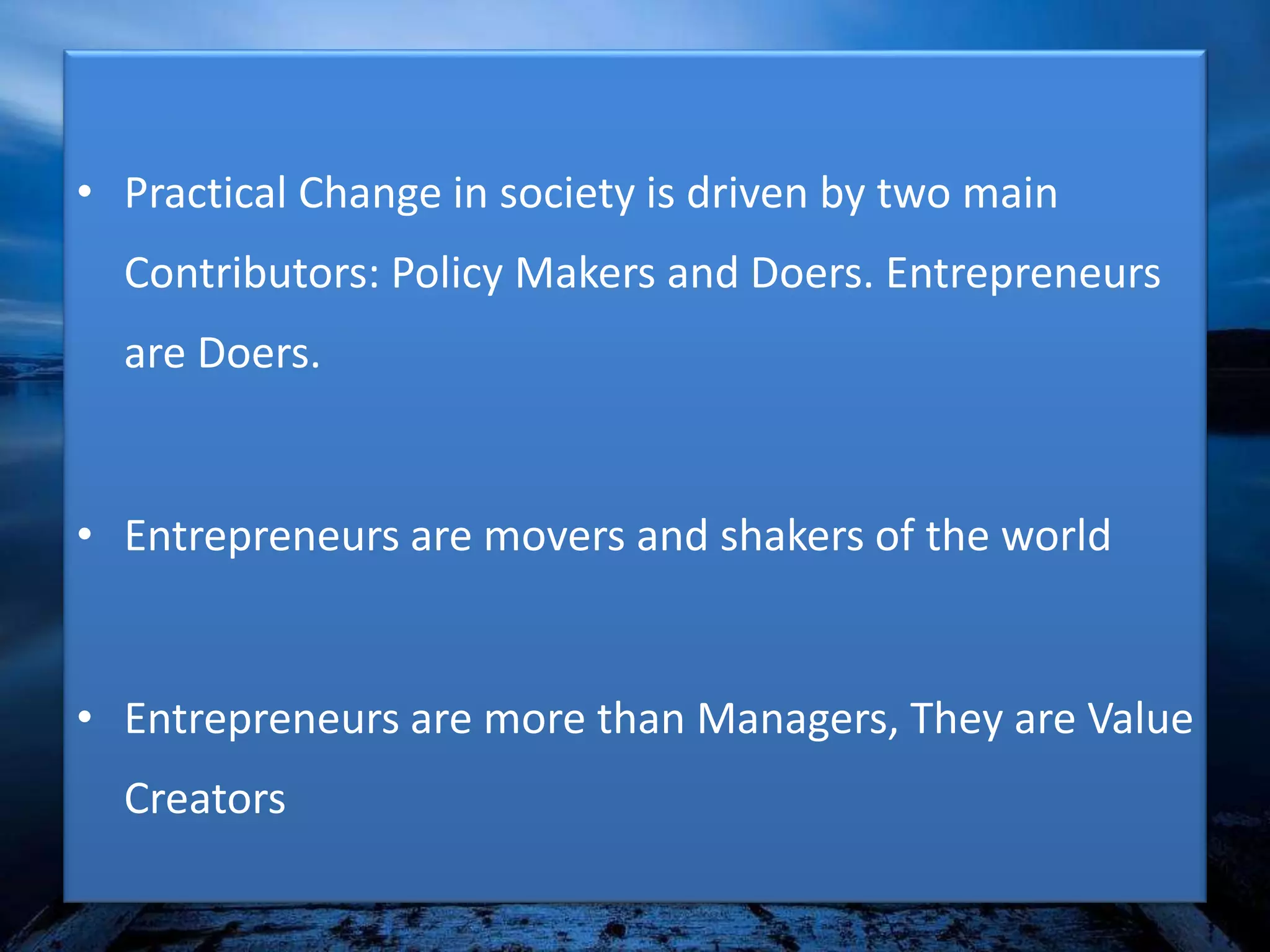 • Practical Change in society is driven by two main Contributors: Policy Makers and Doers. Entrepreneurs are Doers.

• Entrepreneurs are movers and shakers of the world

• Entrepreneurs are more than Managers, They are Value Creators